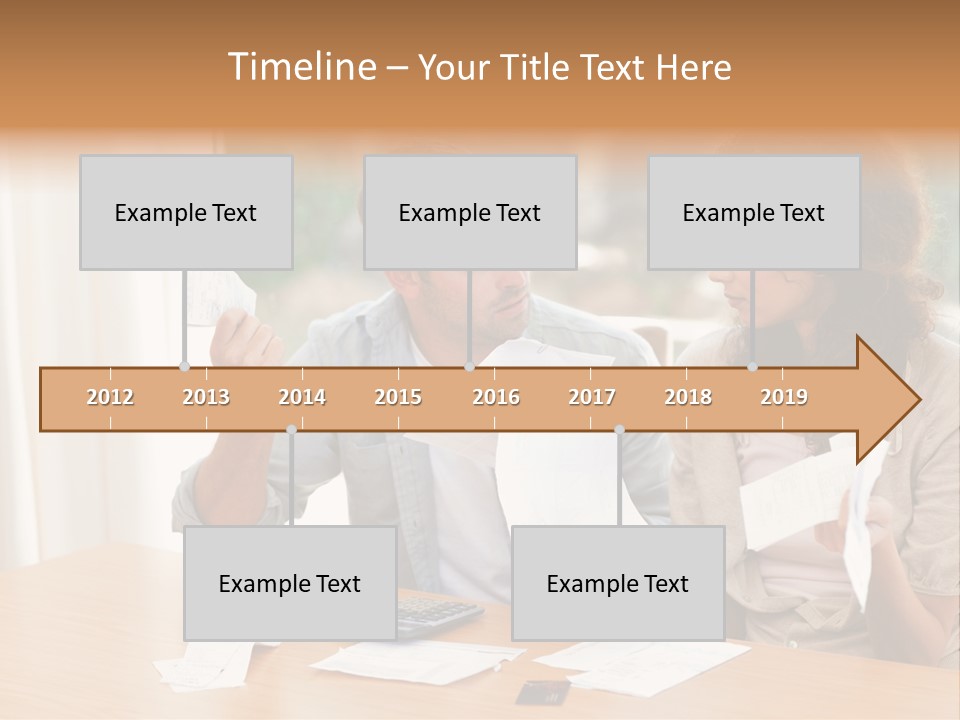 Timeline – Your Title Text Here

Example Text

Example Text

Example Text

2012 2013 2014 2015 2016 2017 2018 2019

Example Text

Example Text